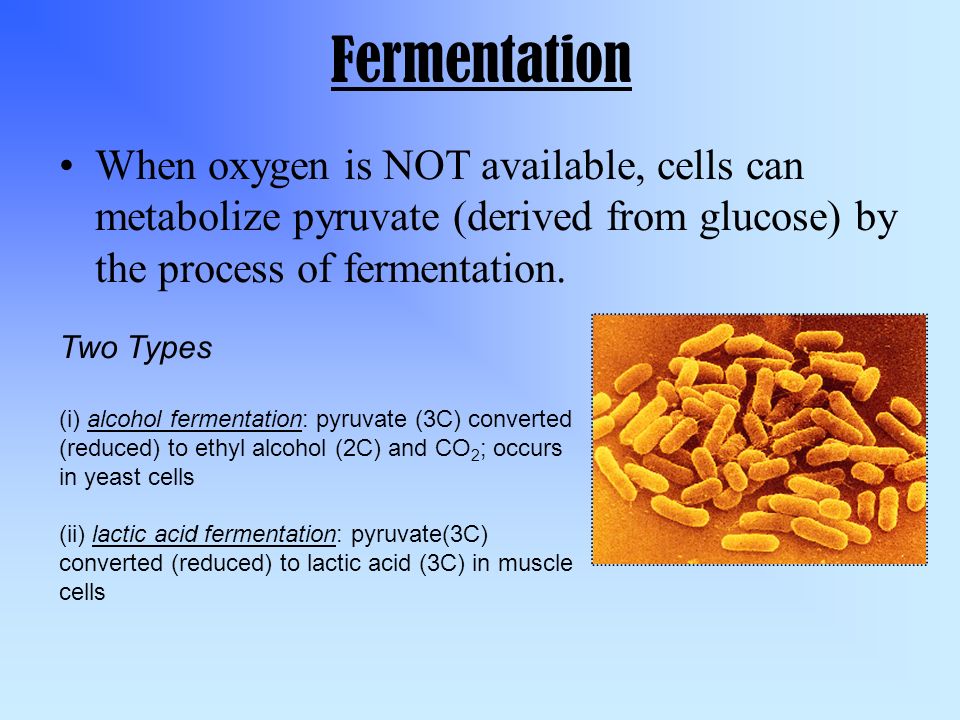 Fermentation

• When oxygen is NOT available, cells can metabolize pyruvate (derived from glucose) by the process of fermentation.

Two Types

(i) alcohol fermentation: pyruvate (3C) converted (reduced) to ethyl alcohol (2C) and $CO_2$; occurs in yeast cells

(ii) lactic acid fermentation: pyruvate(3C) converted (reduced) to lactic acid (3C) in muscle cells